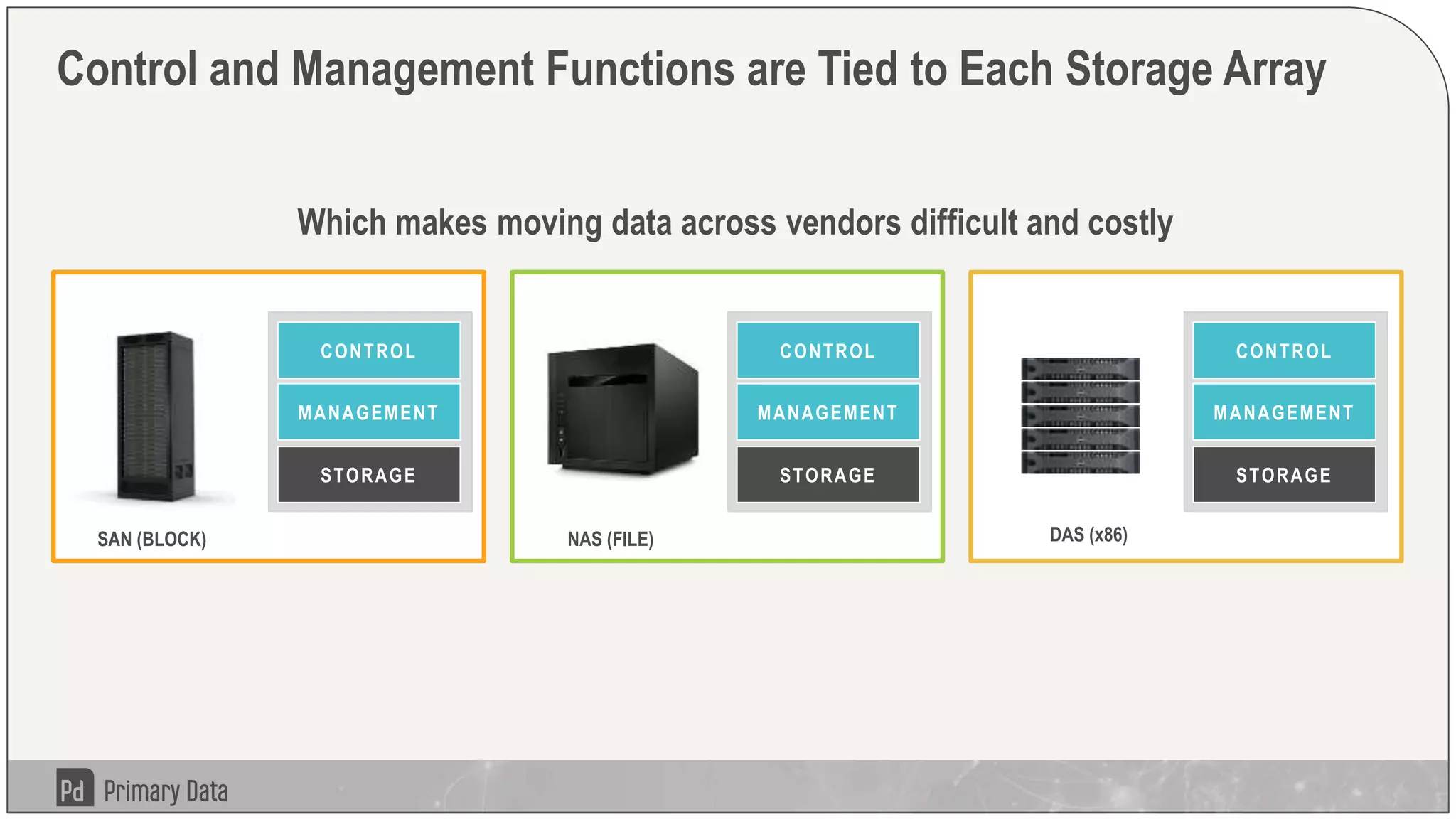 Control and Management Functions are Tied to Each Storage Array

Which makes moving data across vendors difficult and costly

CONTROL
MANAGEMENT
STORAGE
SAN (BLOCK)

CONTROL
MANAGEMENT
STORAGE
NAS (FILE)

CONTROL
MANAGEMENT
STORAGE
DAS (x86)

Pd Primary Data